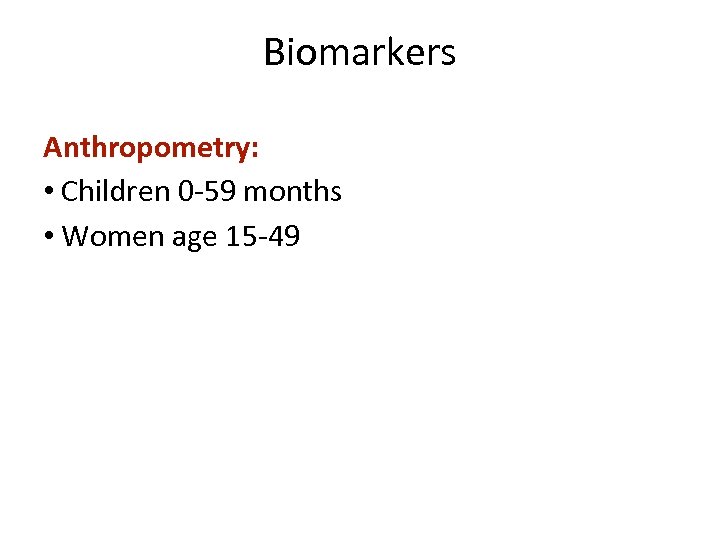 Biomarkers

Anthropometry:
• Children 0-59 months
• Women age 15-49